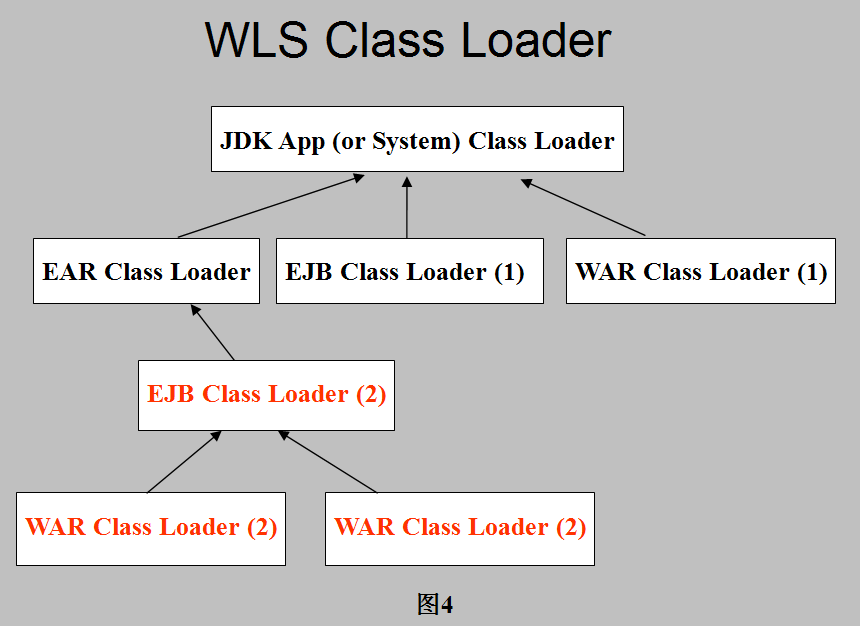 WLS Class Loader

JDK App (or System) Class Loader

EAR Class Loader

EJB Class Loader (1)

WAR Class Loader (1)

EJB Class Loader (2)

WAR Class Loader (2)

WAR Class Loader (2)

图4